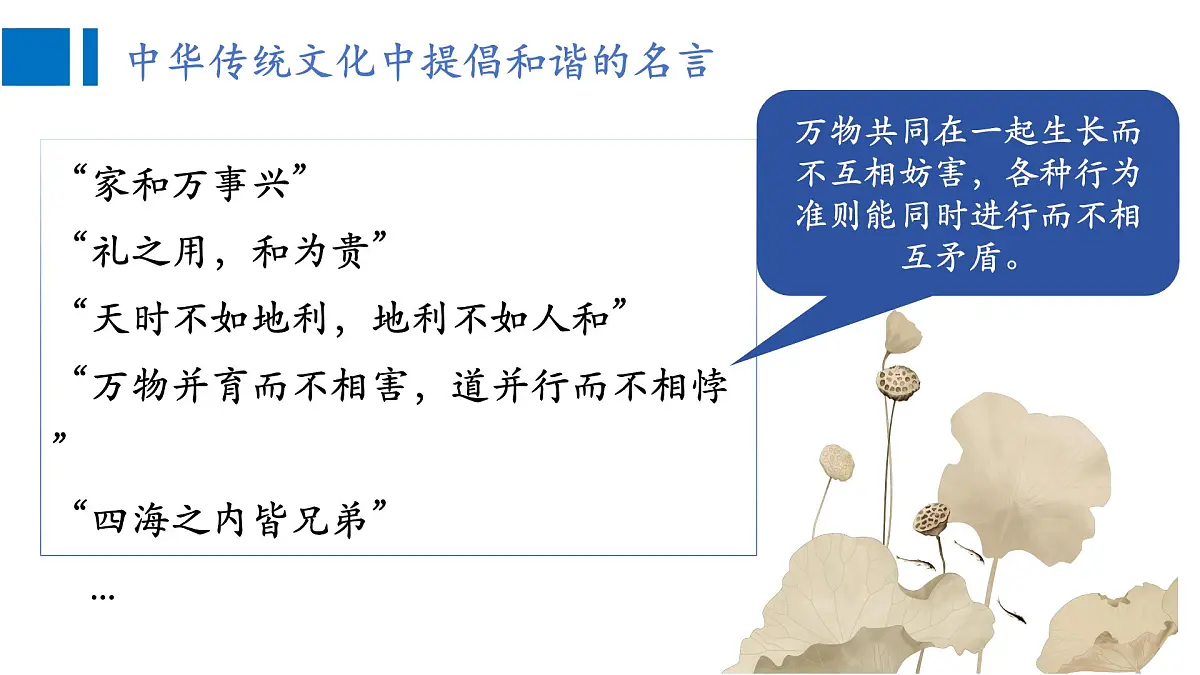 中华传统文化中提倡和谐的名言

“家和万事兴”

“礼之用，和为贵”

“天时不如地利，地利不如人和”

“万物并育而不相害，道并行而不相悖”

“四海之内皆兄弟”

…

万物共同在一起生长而不互相妨害，各种行为准则能同时进行而不相互矛盾。